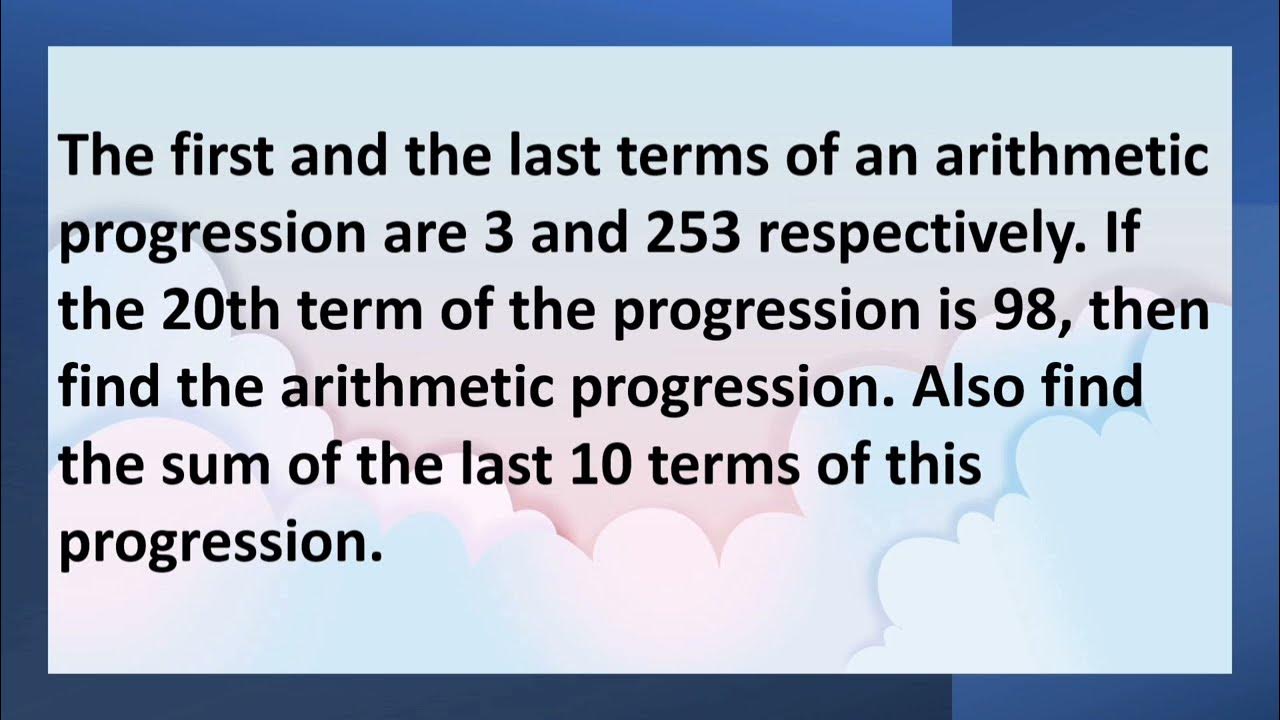 The first and the last terms of an arithmetic progression are 3 and 253 respectively. If the 20th term of the progression is 98, then find the arithmetic progression. Also find the sum of the last 10 terms of this progression.